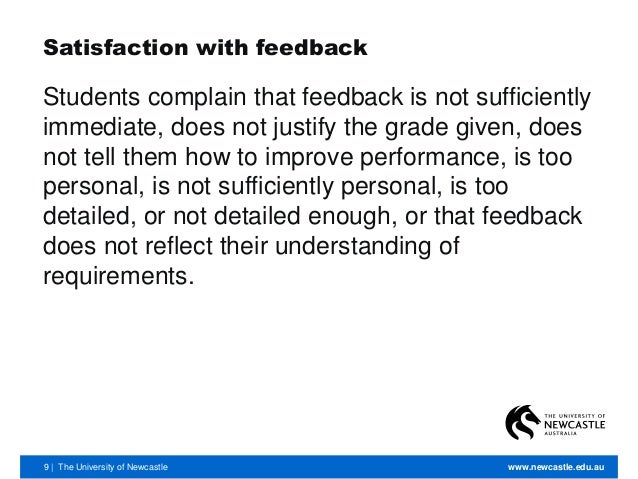 Satisfaction with feedback

Students complain that feedback is not sufficiently immediate, does not justify the grade given, does not tell them how to improve performance, is too personal, is not sufficiently personal, is too detailed, or not detailed enough, or that feedback does not reflect their understanding of requirements.

THE UNIVERSITY OF NEWCASTLE AUSTRALIA

9 | The University of Newcastle

www.newcastle.edu.au